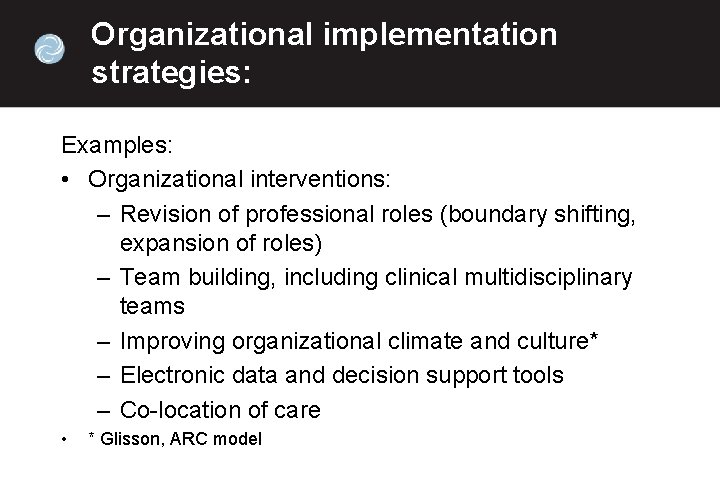 Organizational implementation strategies:

Examples:

• Organizational interventions:
  – Revision of professional roles (boundary shifting, expansion of roles)
  – Team building, including clinical multidisciplinary teams
  – Improving organizational climate and culture*
  – Electronic data and decision support tools
  – Co-location of care

• * Glisson, ARC model